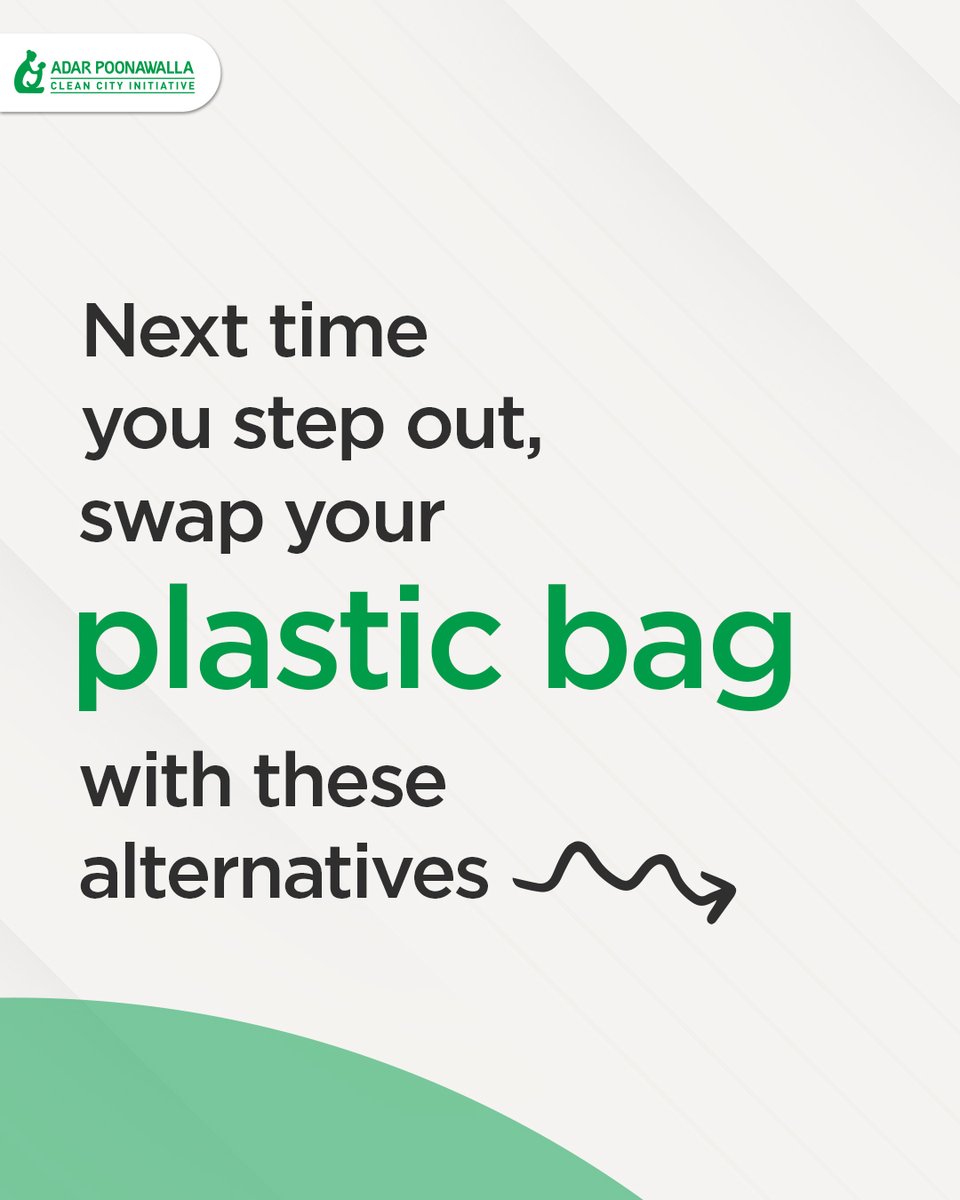 ADAR POONAWALLA
CLEAN CITY INITIATIVE

Next time you step out, swap your plastic bag with these alternatives